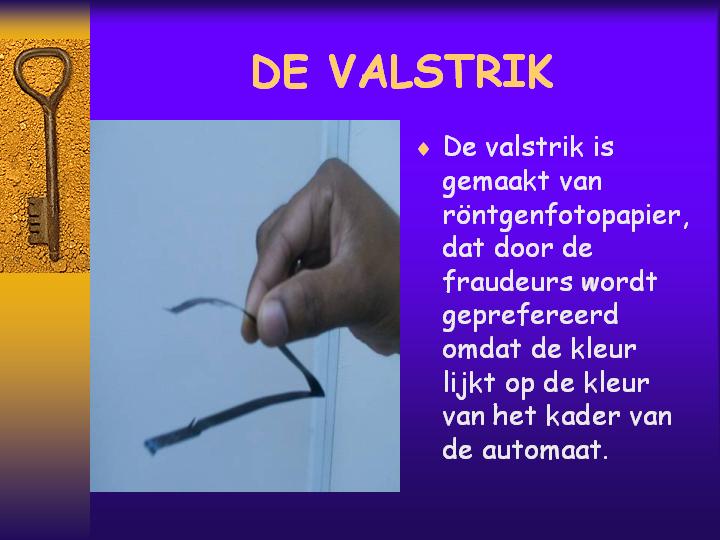 DE VALSTRIK

♦ De valstrik is gemaakt van röntgenfotopapier, dat door de fraudeurs wordt geprefereerd omdat de kleur lijkt op de kleur van het kader van de automaat.